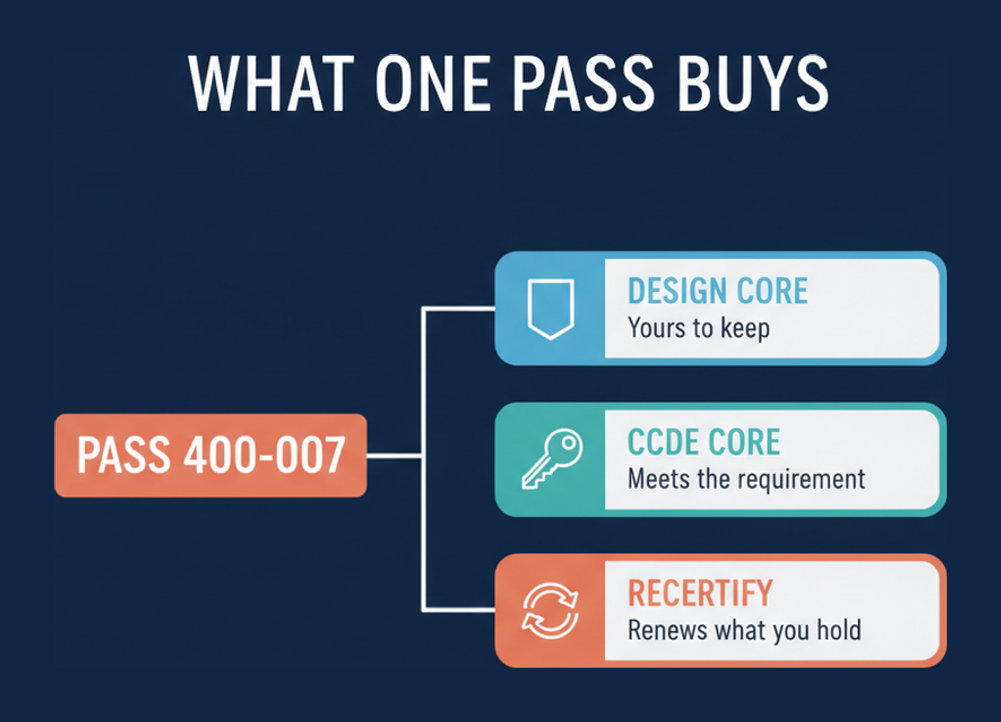 WHAT ONE PASS BUYS

PASS 400-007

DESIGN CORE
Yours to keep

CCDE CORE
Meets the requirement

RECERTIFY
Renews what you hold